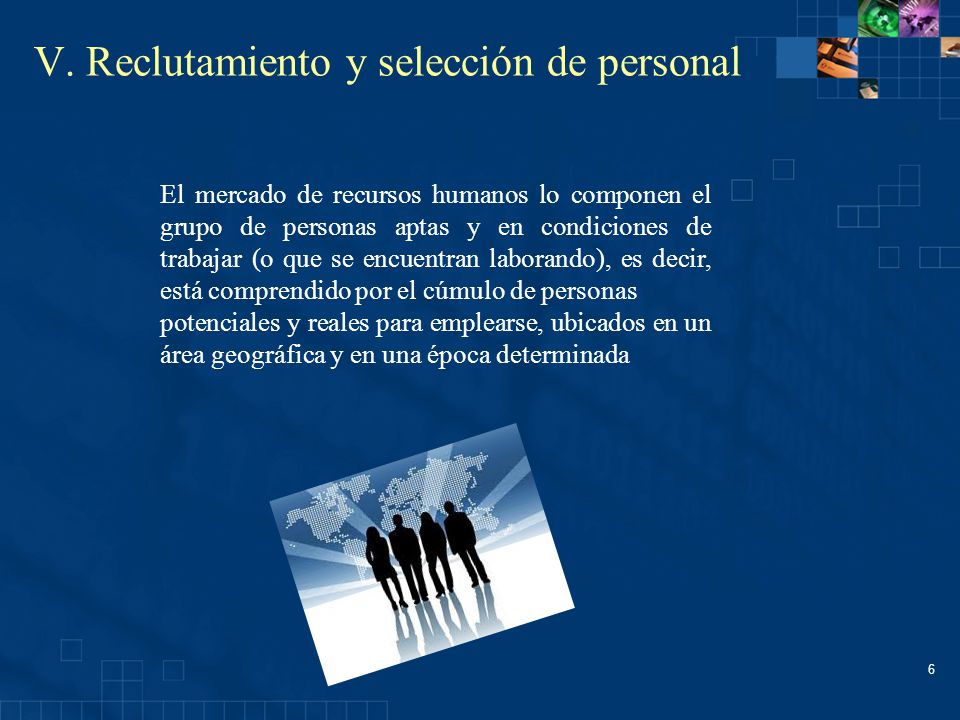 V. Reclutamiento y selección de personal

El mercado de recursos humanos lo componen el grupo de personas aptas y en condiciones de trabajar (o que se encuentran laborando), es decir, está comprendido por el cúmulo de personas potenciales y reales para emplearse, ubicados en un área geográfica y en una época determinada

6